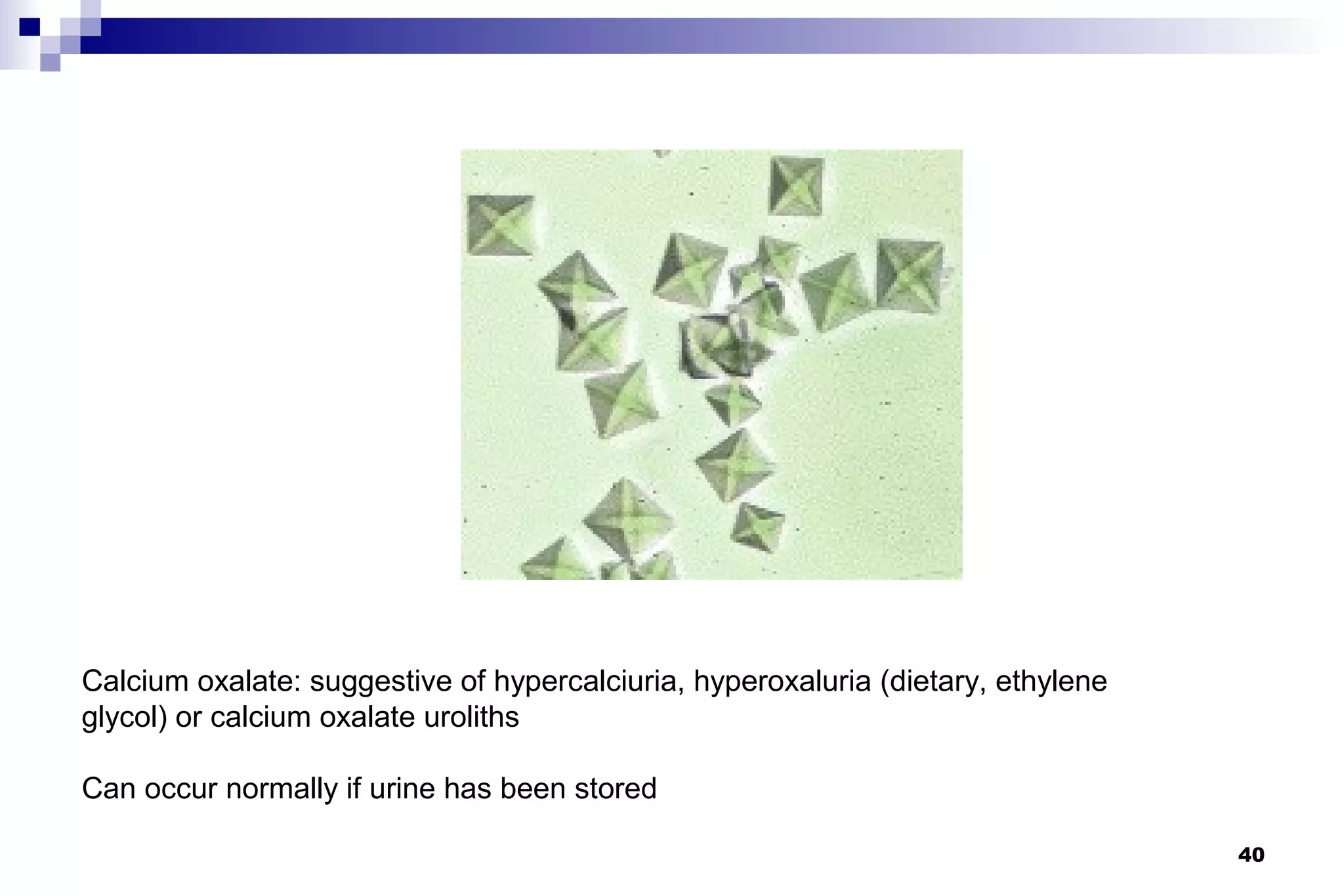 Calcium oxalate: suggestive of hypercalciuria, hyperoxaluria (dietary, ethylene glycol) or calcium oxalate uroliths

Can occur normally if urine has been stored

40